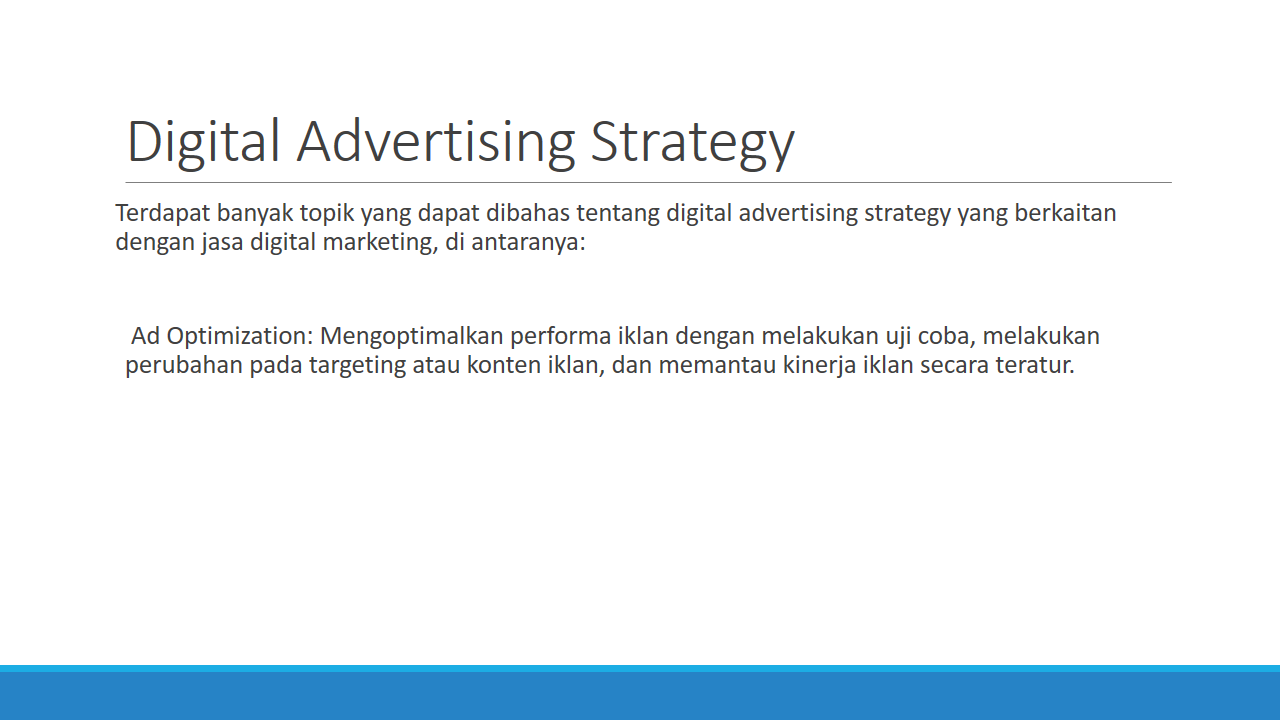 Digital Advertising Strategy

Terdapat banyak topik yang dapat dibahas tentang digital advertising strategy yang berkaitan dengan jasa digital marketing, di antaranya:

Ad Optimization: Mengoptimalkan performa iklan dengan melakukan uji coba, melakukan perubahan pada targeting atau konten iklan, dan memantau kinerja iklan secara teratur.